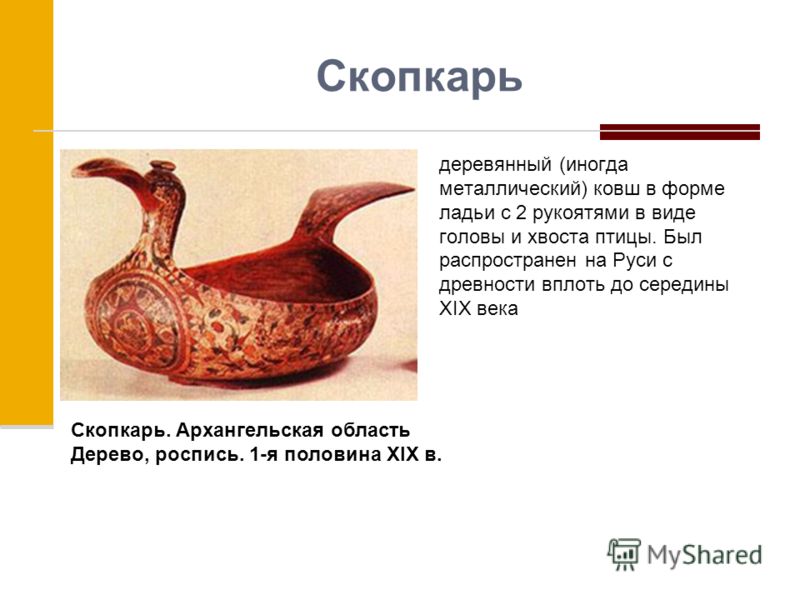 Скопкарь

деревянный (иногда металлический) ковш в форме ладьи с 2 рукоятями в виде головы и хвоста птицы. Был распространен на Руси с древности вплоть до середины XIX века

Скопкарь. Архангельская область
Дерево, роспись. 1-я половина XIX в.

MyShared